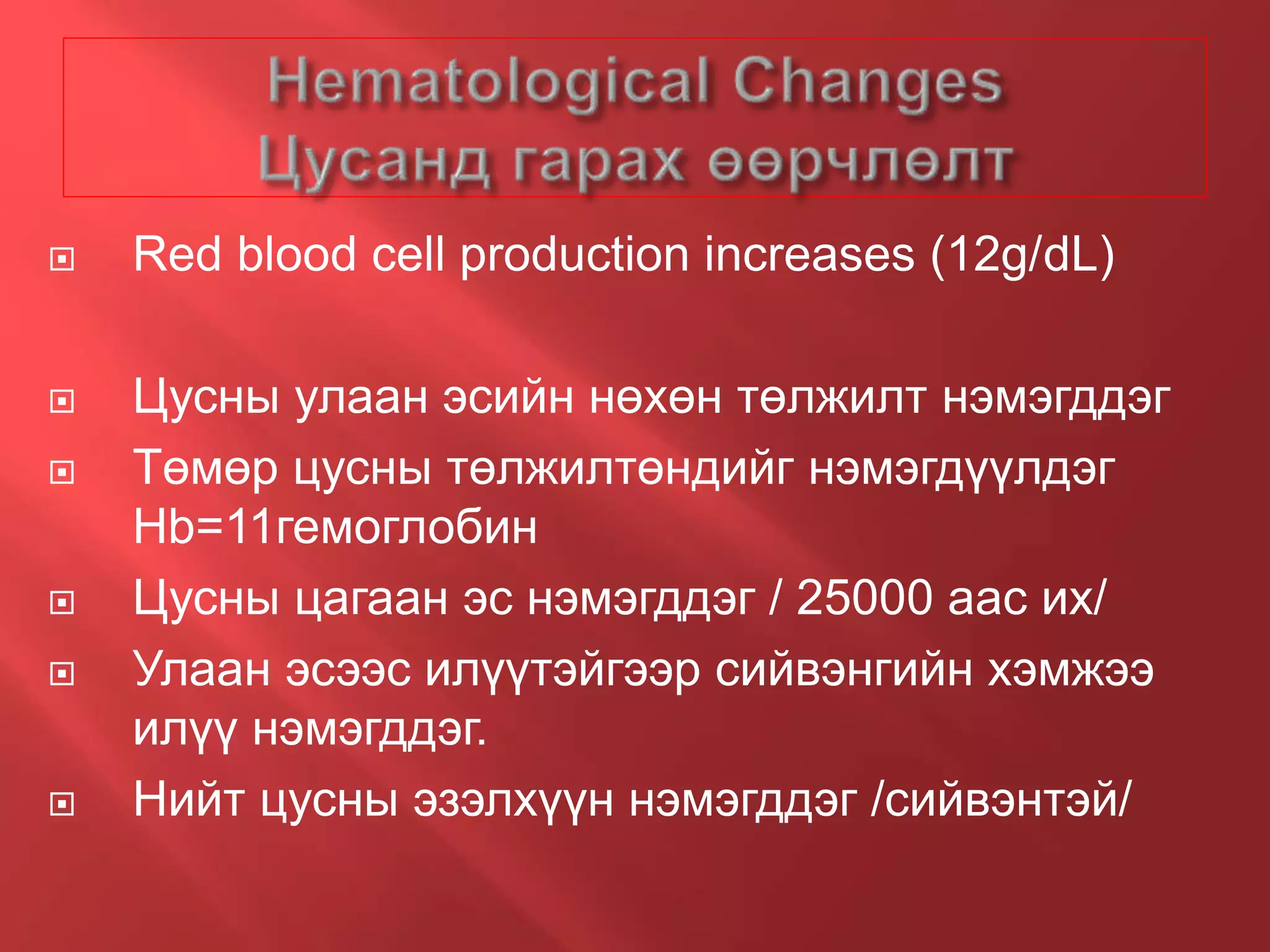 Hematological Changes
Цусанд гарах өөрчлөлт

Red blood cell production increases (12g/dL)

Цусны улаан эсийн нөхөн төлжилт нэмэгддэг

Төмөр цусны төлжилтөндийг нэмэгдүүлдэг Hb=11гемоглобин

Цусны цагаан эс нэмэгддэг / 25000 аас их/

Улаан эсээс илүүтэйгээр сийвэнгийн хэмжээ илүү нэмэгддэг.

Нийт цусны эзэлхүүн нэмэгддэг /сийвэнтэй/